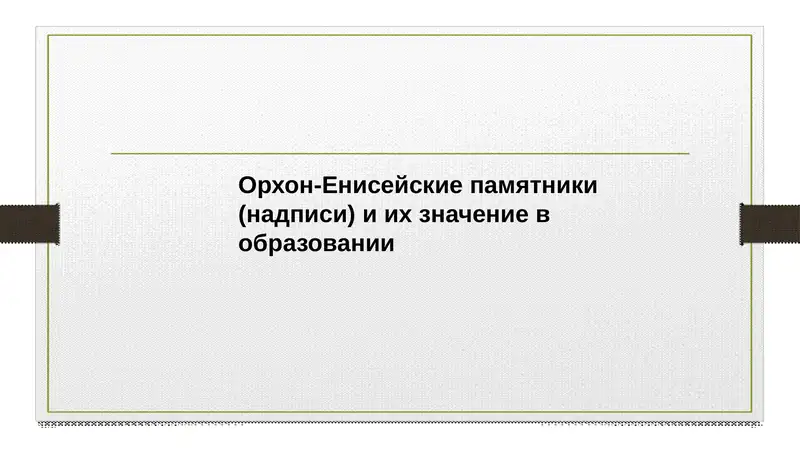 Орхон-Енисейские памятники (надписи) и их значение в образовании